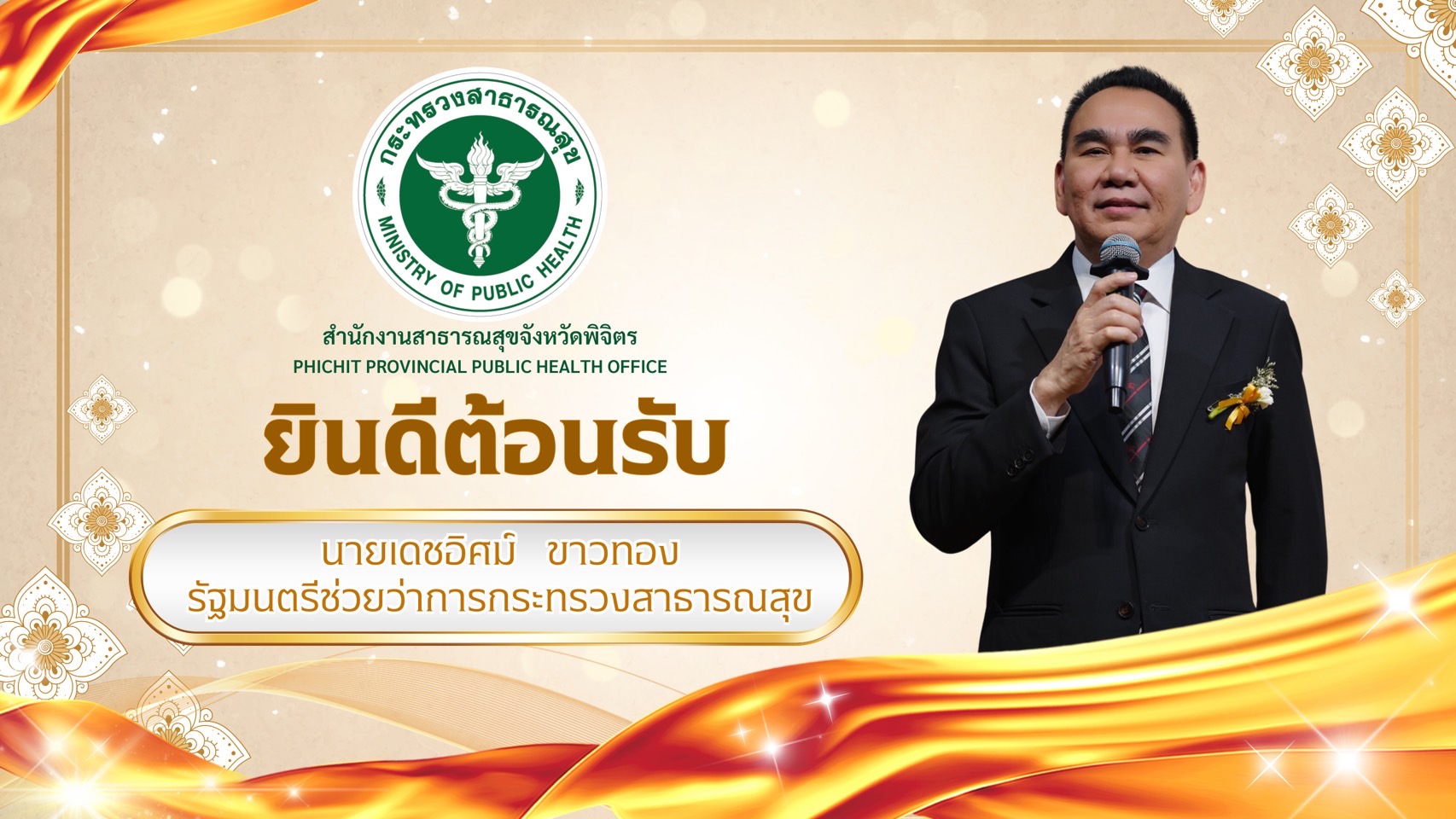 กระทรวงสาธารณสุข
MINISTRY OF PUBLIC HEALTH

สำนักงานสาธารณสุขจังหวัดพิจิตร
PHICHIT PROVINCIAL PUBLIC HEALTH OFFICE

ยินดีต้อนรับ

นายเดชอิศม์ ขาวทอง
รัฐมนตรีช่วยว่าการกระทรวงสาธารณสุข